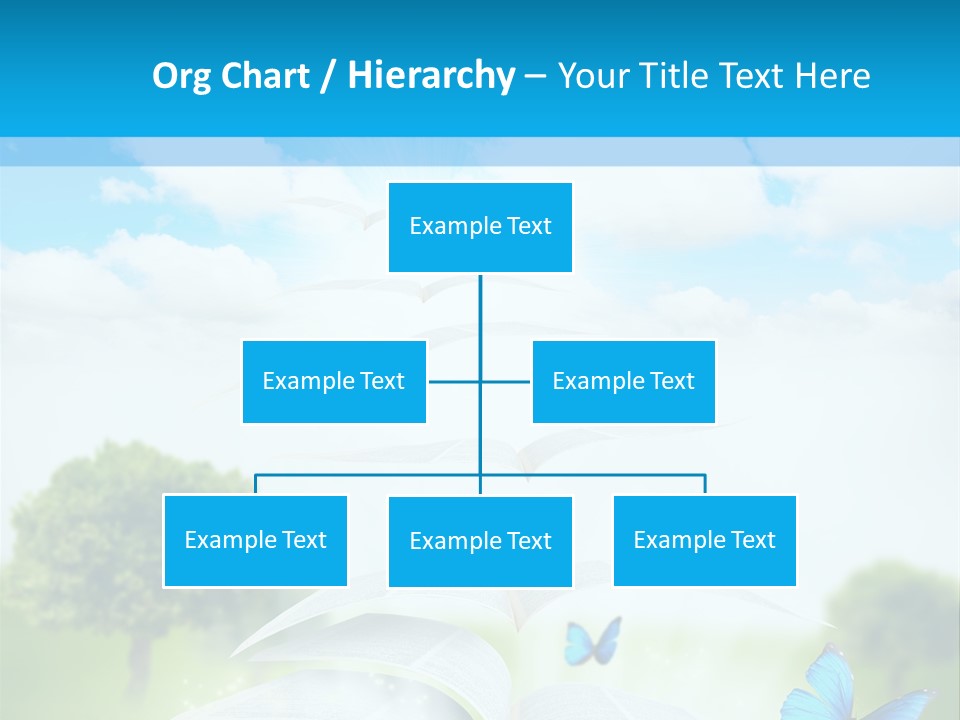 Org Chart / Hierarchy – Your Title Text Here

Example Text

Example Text

Example Text

Example Text

Example Text

Example Text